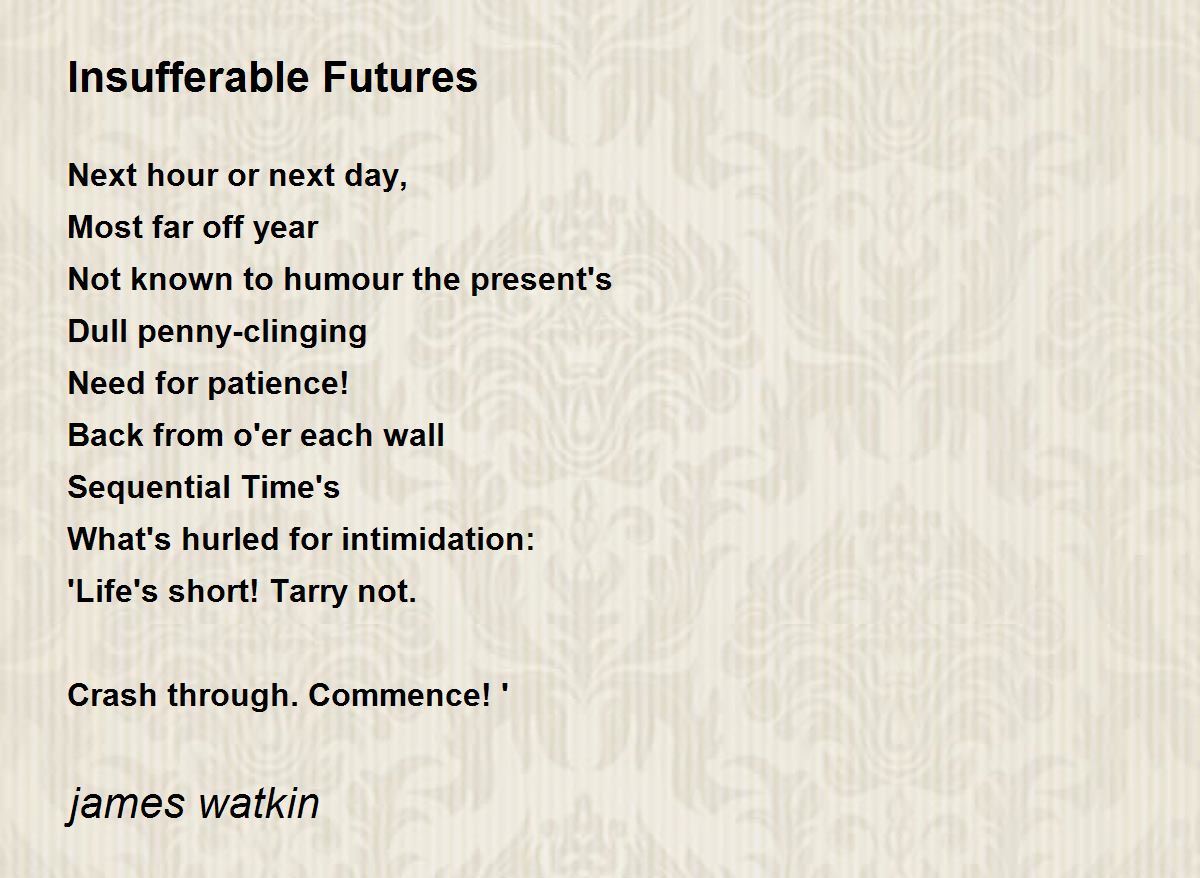 Insufferable Futures

Next hour or next day,
Most far off year
Not known to humour the present's
Dull penny-clinging
Need for patience!
Back from o'er each wall
Sequential Time's
What's hurled for intimidation:
'Life's short! Tarry not.

Crash through. Commence! '

james watkin